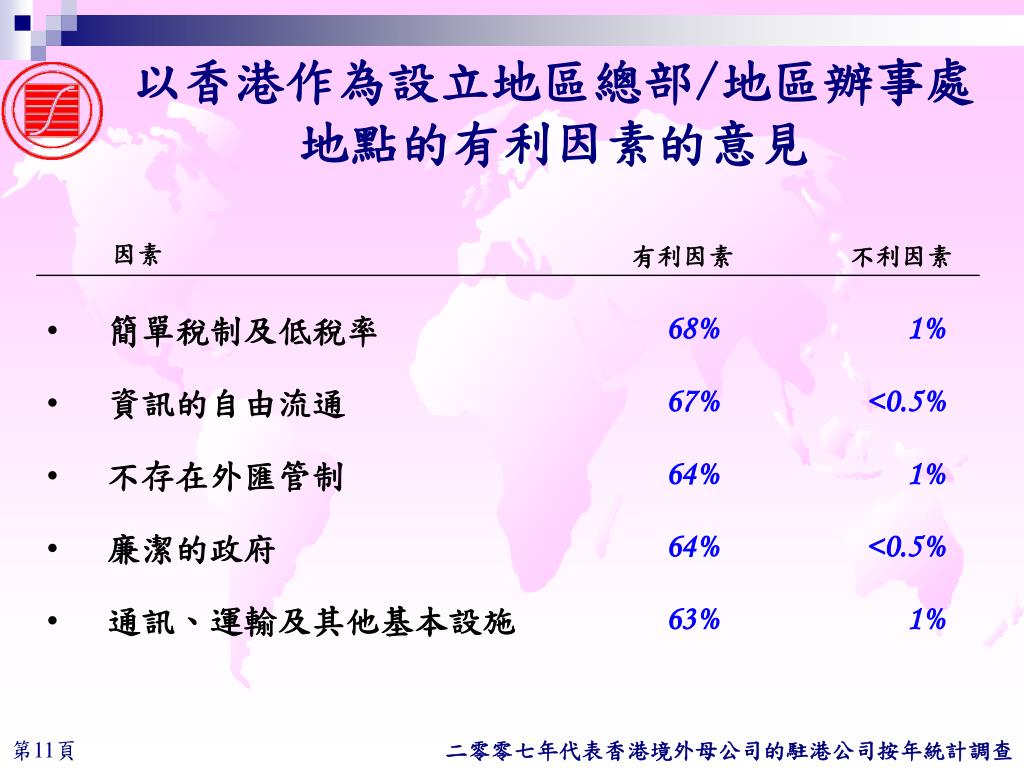 以香港作為設立地區總部/地區辦事處地點的有利因素的意見

| 因素 | 有利因素 | 不利因素 |
|---|---|---|
| • 簡單稅制及低稅率 | 68% | 1% |
| • 資訊的自由流通 | 67% | <0.5% |
| • 不存在外匯管制 | 64% | 1% |
| • 廉潔的政府 | 64% | <0.5% |
| • 通訊、運輸及其他基本設施 | 63% | 1% |

第11頁

二零零七年代表香港境外母公司的駐港公司按年統計調查